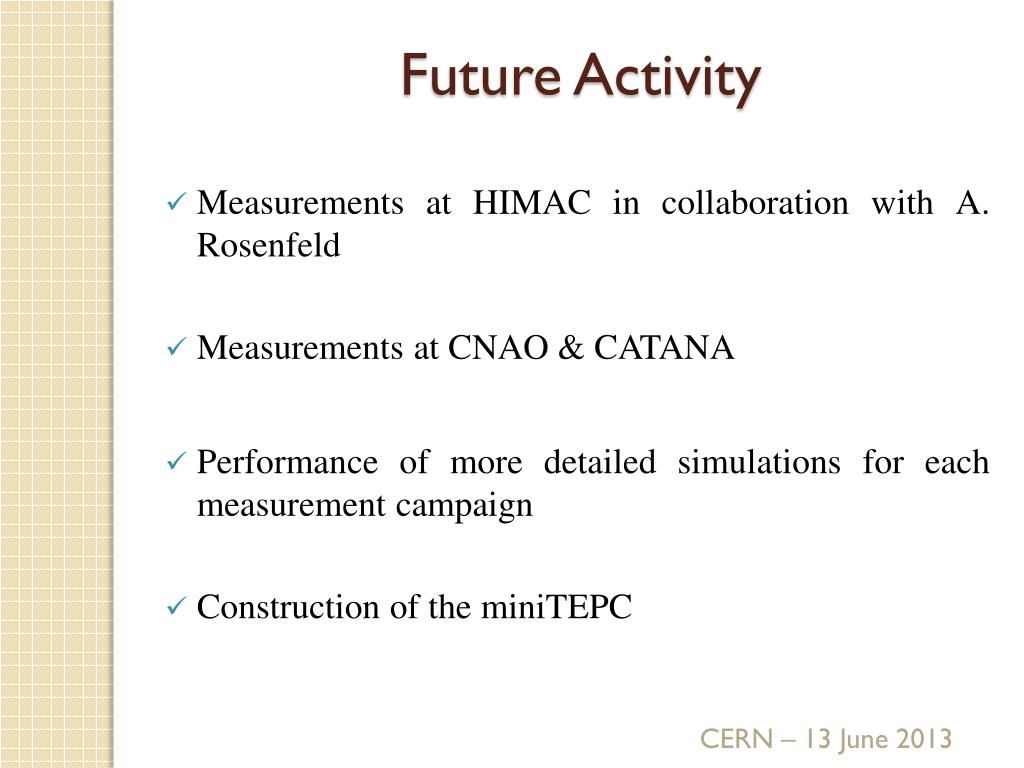 Future Activity

✓ Measurements at HIMAC in collaboration with A. Rosenfeld

✓ Measurements at CNAO & CATANA

✓ Performance of more detailed simulations for each measurement campaign

✓ Construction of the miniTEPC

CERN – 13 June 2013